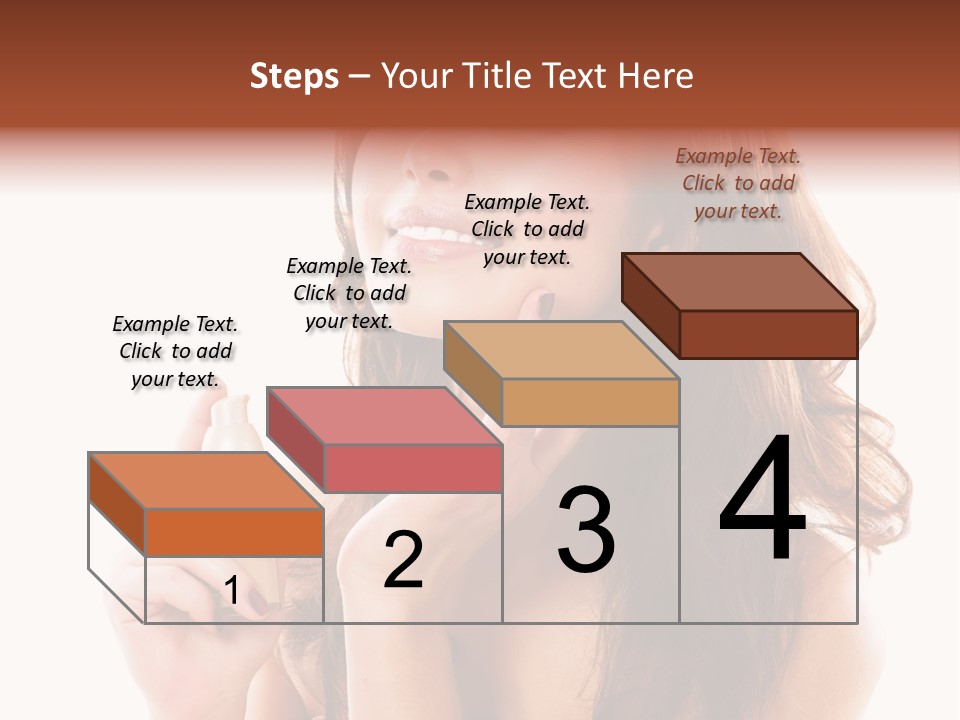 Steps – Your Title Text Here

Example Text. Click to add your text.

Example Text. Click to add your text.

Example Text. Click to add your text.

Example Text. Click to add your text.

1

2

3

4